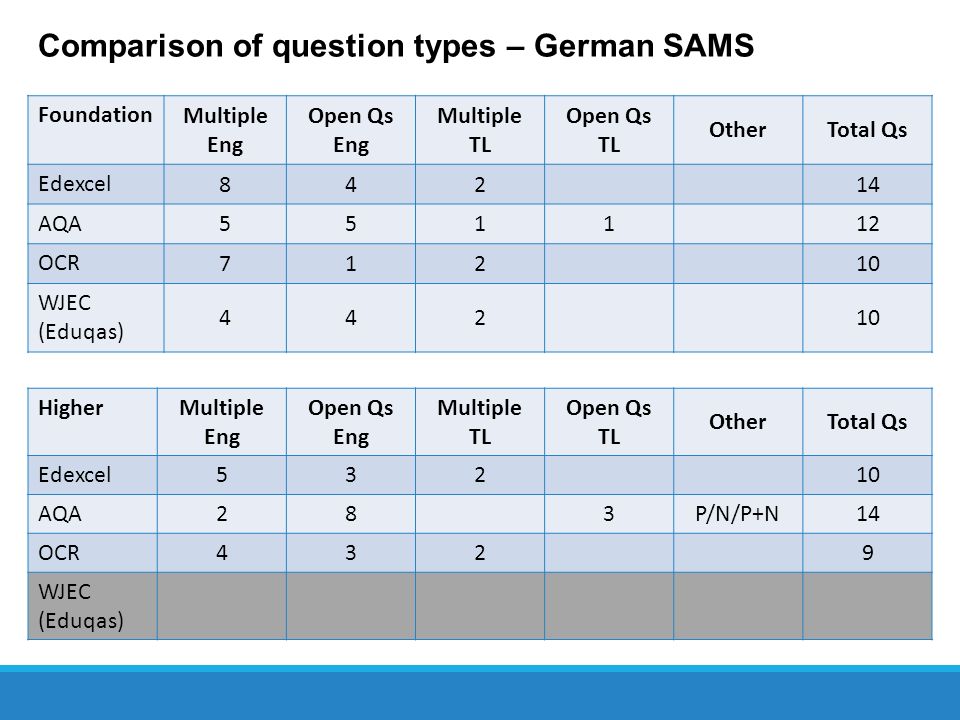 Comparison of question types – German SAMS

| Foundation | Multiple Eng | Open Qs Eng | Multiple TL | Open Qs TL | Other | Total Qs |
|---|---|---|---|---|---|---|
| Edexcel | 8 | 4 | 2 | | | 14 |
| AQA | 5 | 5 | 1 | 1 | | 12 |
| OCR | 7 | 1 | 2 | | | 10 |
| WJEC (Eduqas) | 4 | 4 | 2 | | | 10 |

| Higher | Multiple Eng | Open Qs Eng | Multiple TL | Open Qs TL | Other | Total Qs |
|---|---|---|---|---|---|---|
| Edexcel | 5 | 3 | 2 | | | 10 |
| AQA | 2 | 8 | | 3 | P/N/P+N | 14 |
| OCR | 4 | 3 | 2 | | | 9 |
| WJEC (Eduqas) | | | | | | |